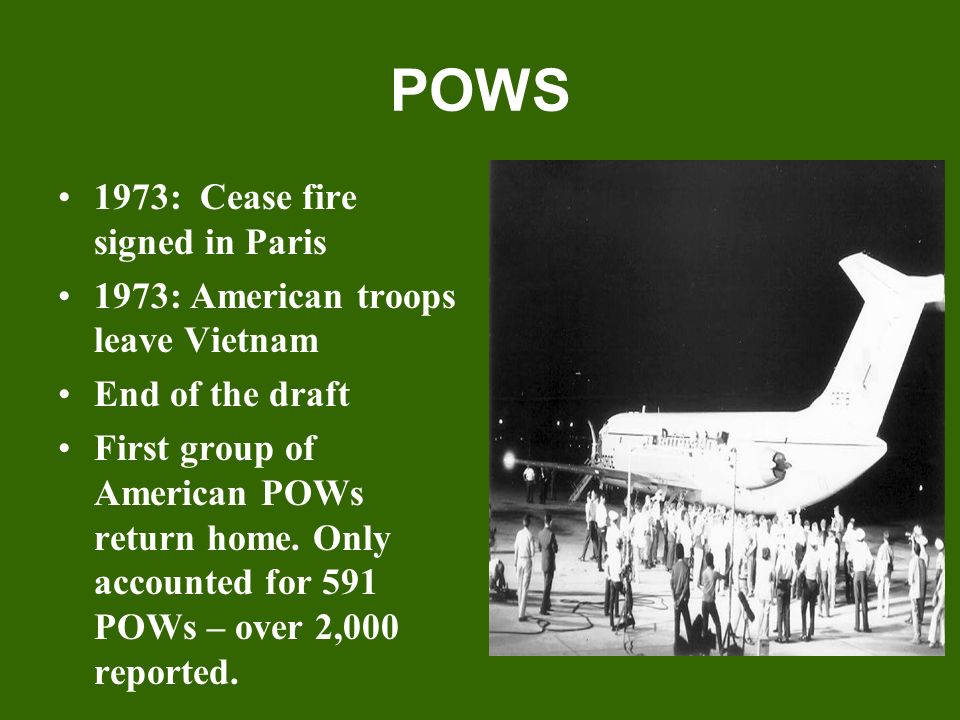 POWS

• 1973: Cease fire signed in Paris
• 1973: American troops leave Vietnam
• End of the draft
• First group of American POWs return home. Only accounted for 591 POWs – over 2,000 reported.